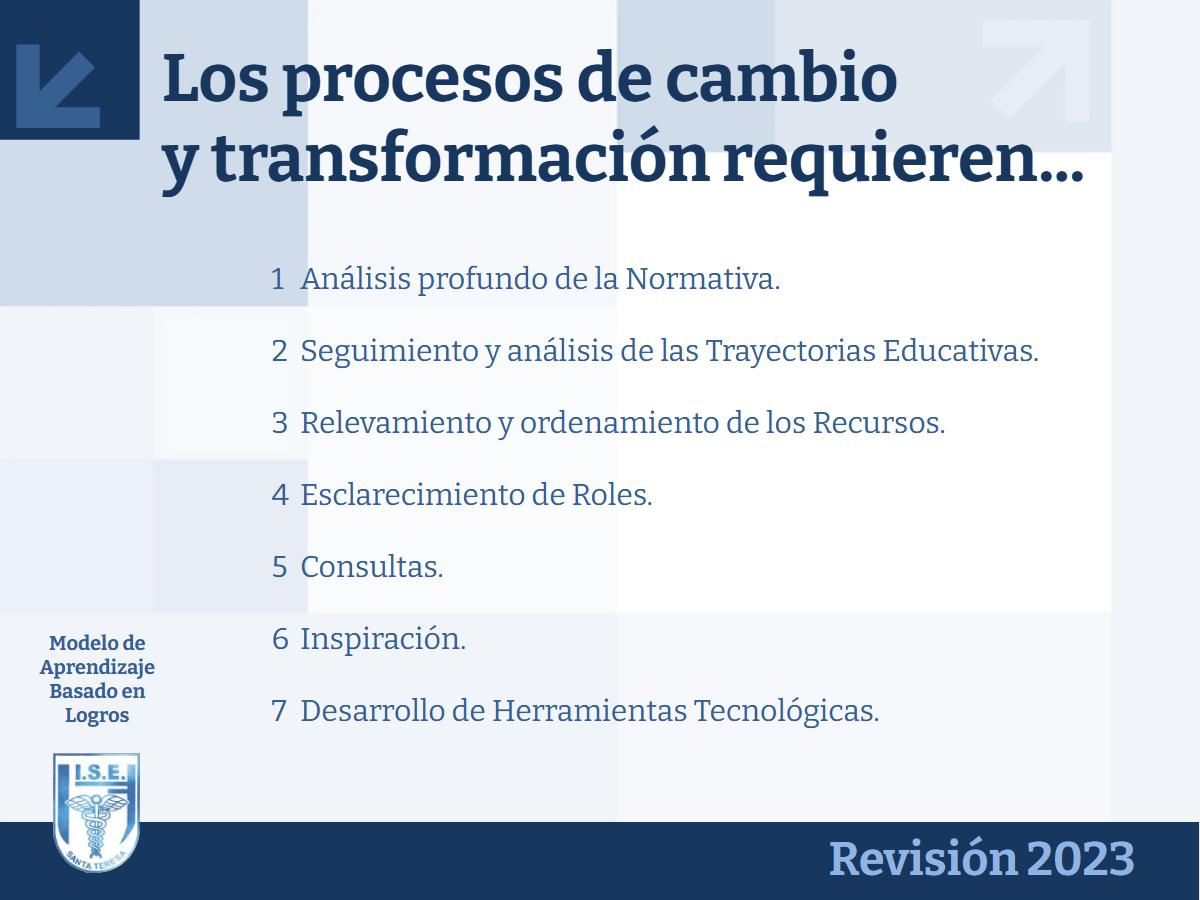 Los procesos de cambio y transformación requieren...

1 Análisis profundo de la Normativa.

2 Seguimiento y análisis de las Trayectorias Educativas.

3 Relevamiento y ordenamiento de los Recursos.

4 Esclarecimiento de Roles.

5 Consultas.

6 Inspiración.

7 Desarrollo de Herramientas Tecnológicas.

Modelo de Aprendizaje Basado en Logros

I.S.E.

SANTA TERESA

Revisión 2023